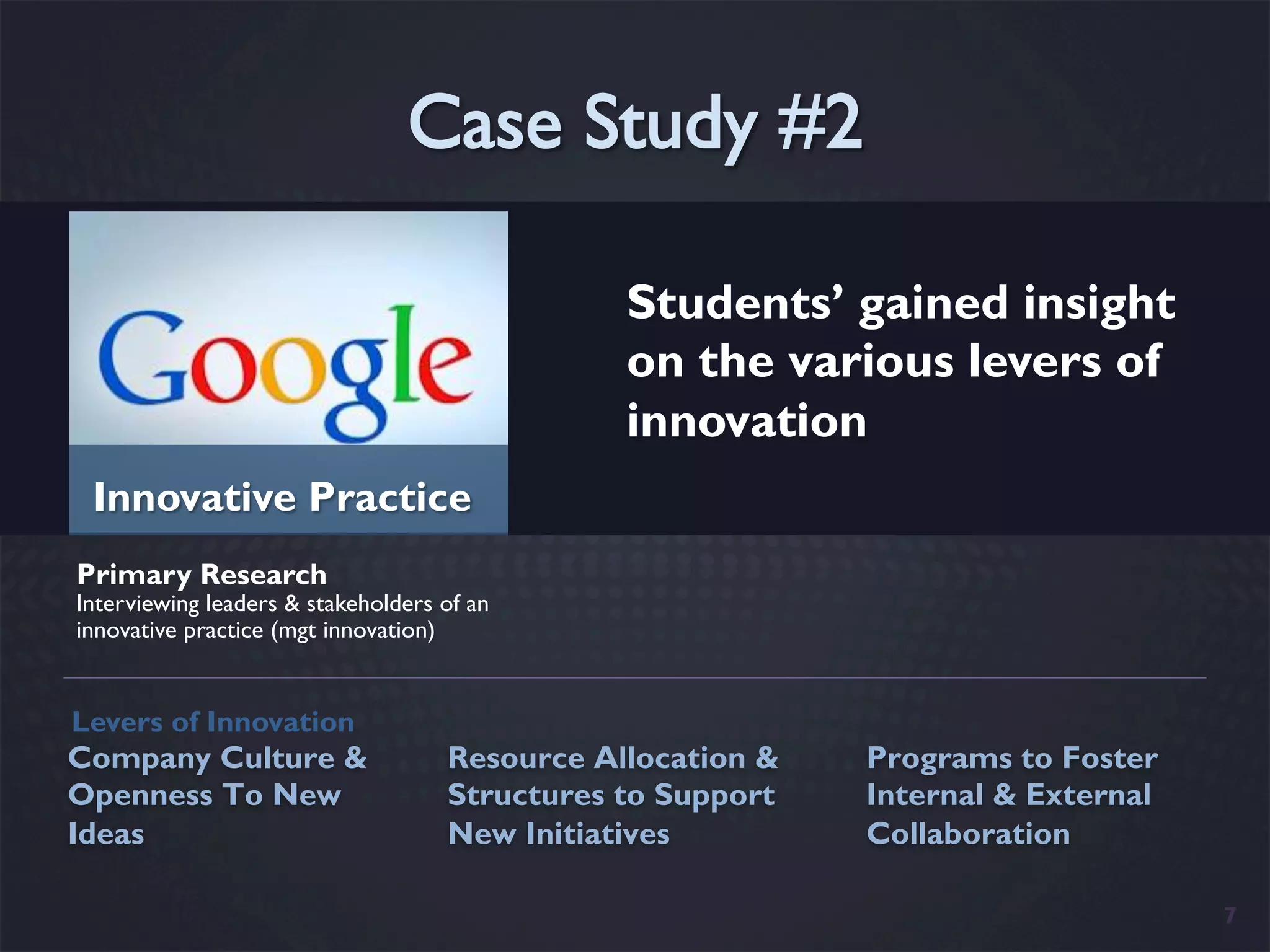 Case Study #2

Google

Innovative Practice

Students' gained insight on the various levers of innovation

Primary Research
Interviewing leaders & stakeholders of an innovative practice (mgt innovation)

Levers of Innovation

Company Culture & Openness To New Ideas

Resource Allocation & Structures to Support New Initiatives

Programs to Foster Internal & External Collaboration

7